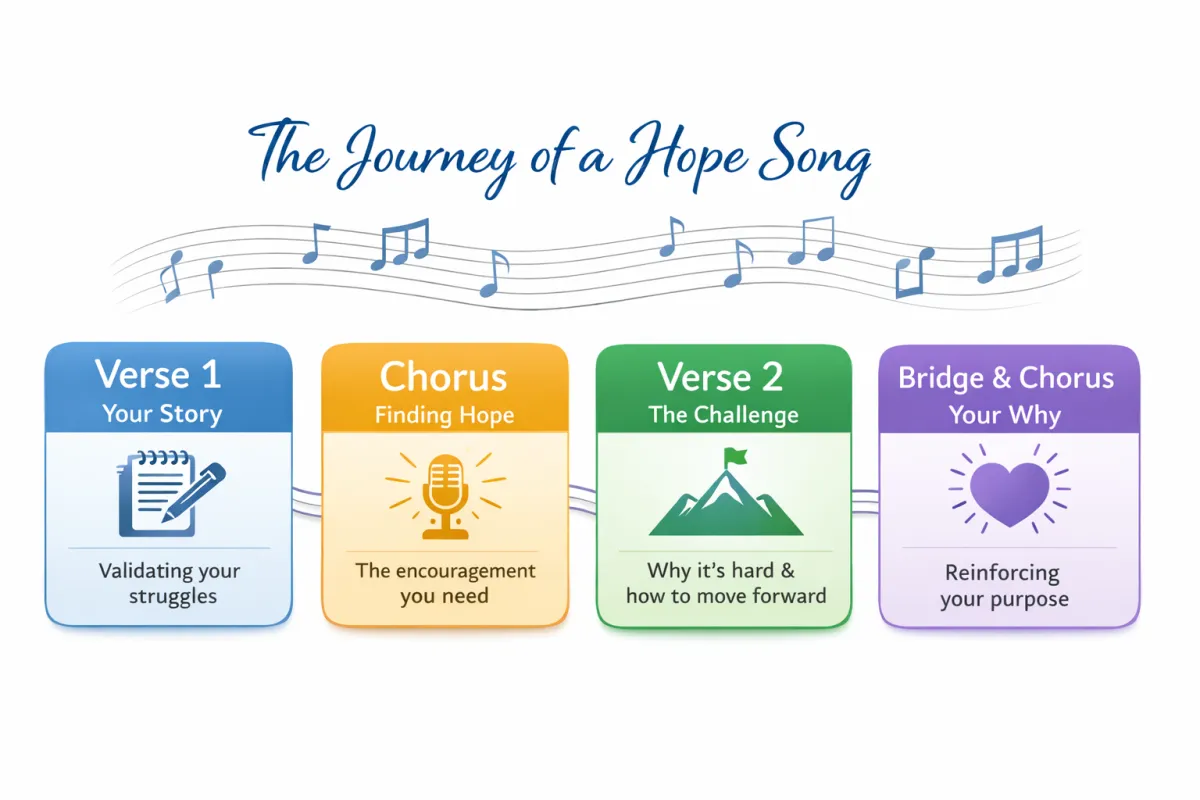 The Journey of a Hope Song

Verse 1
Your Story

Validating your struggles

Chorus
Finding Hope

The encouragement you need

Verse 2
The Challenge

Why it's hard & how to move forward

Bridge & Chorus
Your Why

Reinforcing your purpose